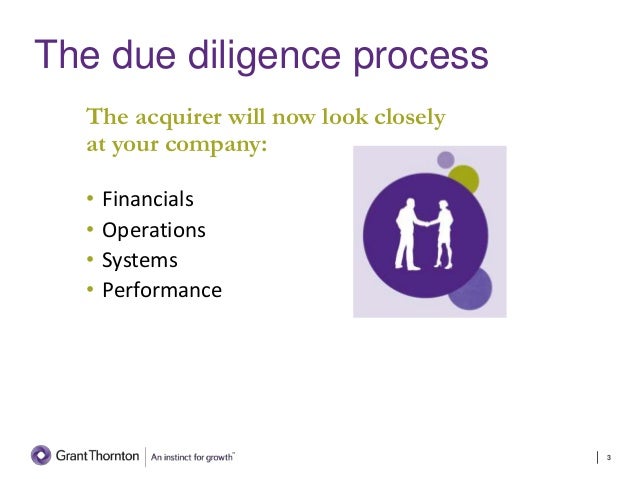 The due diligence process

The acquirer will now look closely at your company:

• Financials
• Operations
• Systems
• Performance

Grant Thornton | An instinct for growth™

3